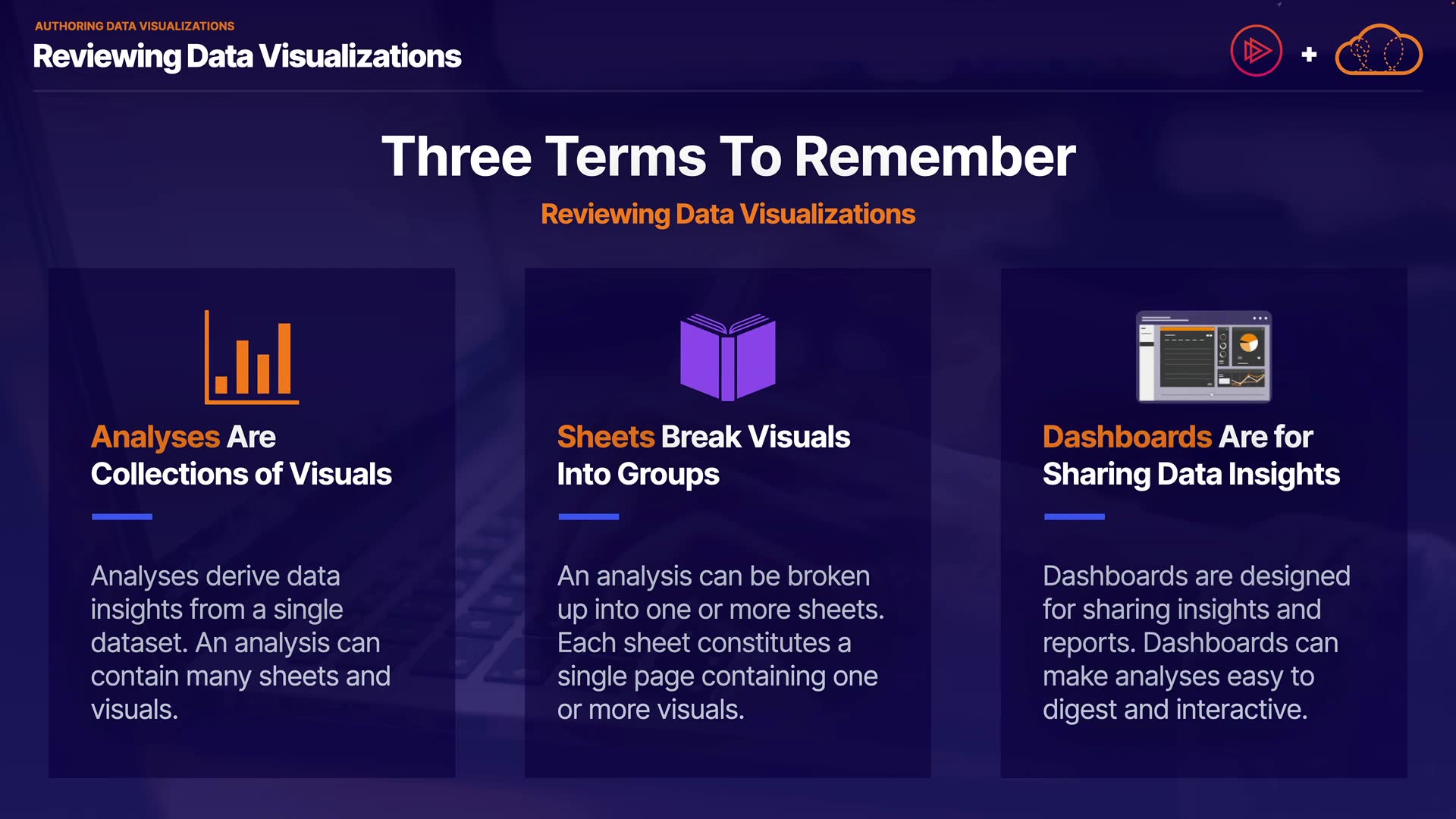 AUTHORING DATA VISUALIZATIONS
Reviewing Data Visualizations

+

Three Terms To Remember
Reviewing Data Visualizations

Analyses Are Collections of Visuals

Analyses derive data insights from a single dataset. An analysis can contain many sheets and visuals.

Sheets Break Visuals Into Groups

An analysis can be broken up into one or more sheets. Each sheet constitutes a single page containing one or more visuals.

Dashboards Are for Sharing Data Insights

Dashboards are designed for sharing insights and reports. Dashboards can make analyses easy to digest and interactive.